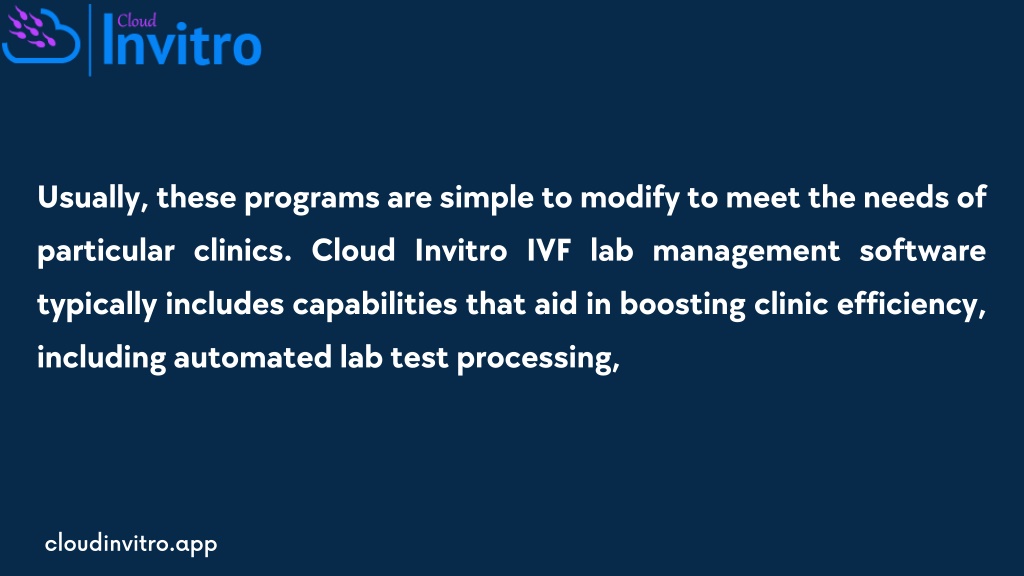 Cloud
Invitro

Usually, these programs are simple to modify to meet the needs of particular clinics. Cloud Invitro IVF lab management software typically includes capabilities that aid in boosting clinic efficiency, including automated lab test processing,

cloudinvitro.app